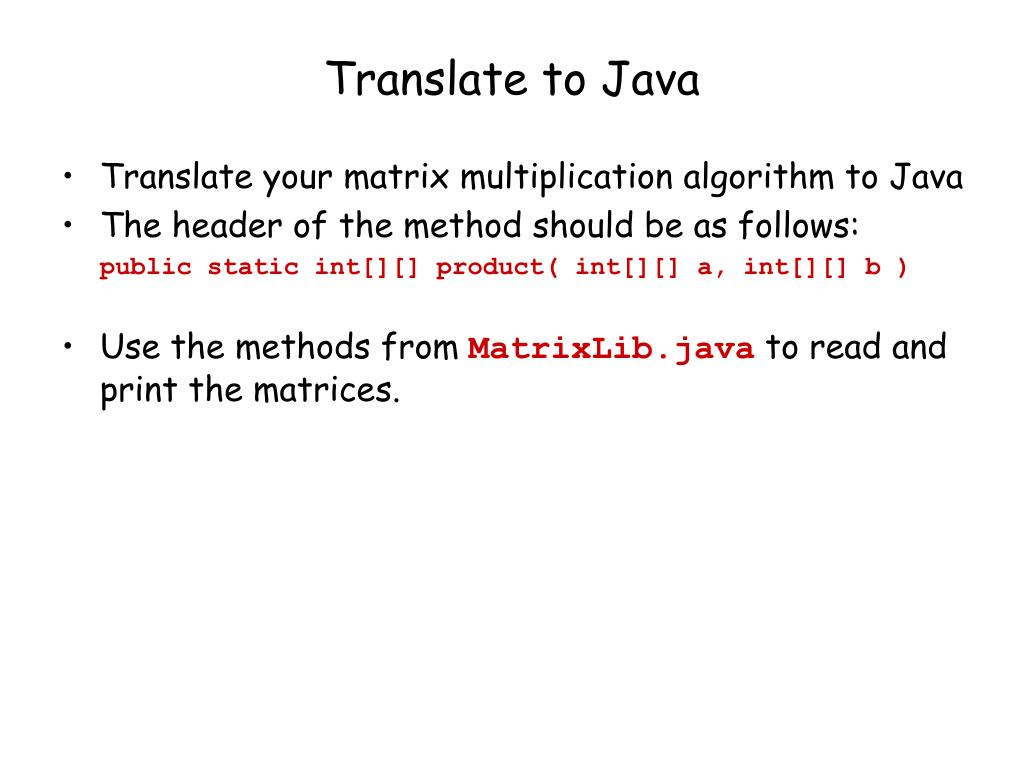 Translate to Java

• Translate your matrix multiplication algorithm to Java
• The header of the method should be as follows:
public static int[][] product( int[][] a, int[][] b )

• Use the methods from MatrixLib.java to read and print the matrices.